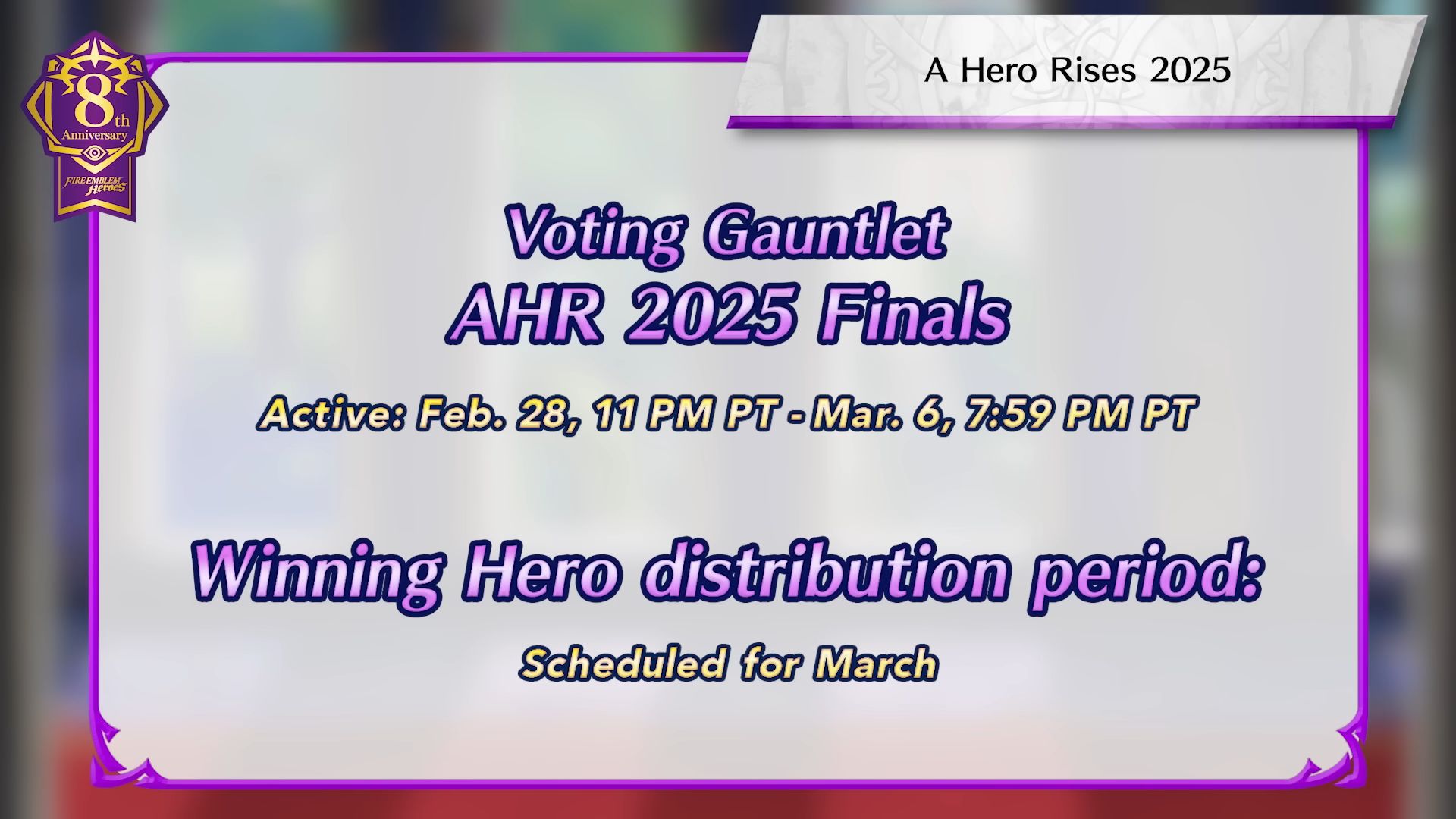 8th Anniversary
FIRE EMBLEM Heroes

A Hero Rises 2025

Voting Gauntlet
AHR 2025 Finals

Active: Feb. 28, 11 PM PT - Mar. 6, 7:59 PM PT

Winning Hero distribution period:

Scheduled for March